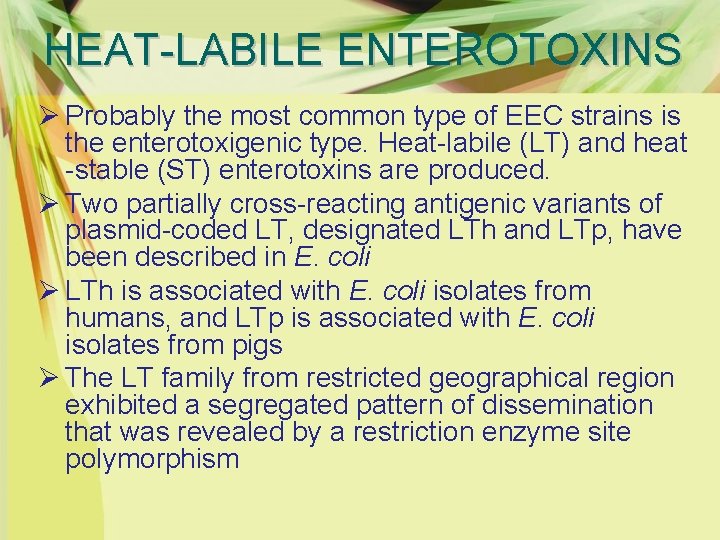 HEAT-LABILE ENTEROTOXINS

➢ Probably the most common type of EEC strains is the enterotoxigenic type. Heat-labile (LT) and heat -stable (ST) enterotoxins are produced.

➢ Two partially cross-reacting antigenic variants of plasmid-coded LT, designated LTh and LTp, have been described in E. coli

➢ LTh is associated with E. coli isolates from humans, and LTp is associated with E. coli isolates from pigs

➢ The LT family from restricted geographical region exhibited a segregated pattern of dissemination that was revealed by a restriction enzyme site polymorphism